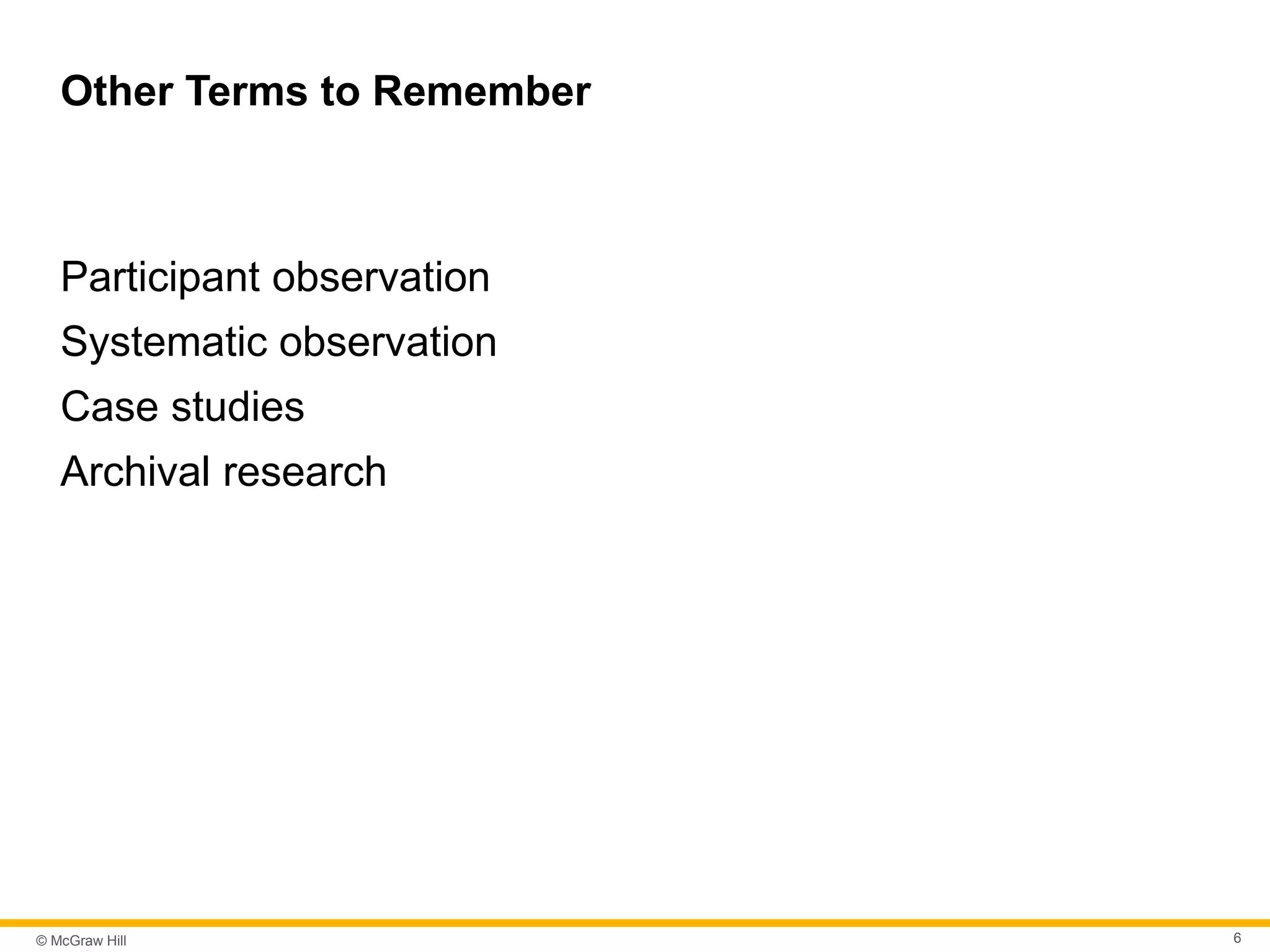 Other Terms to Remember

Participant observation

Systematic observation

Case studies

Archival research

© McGraw Hill

6